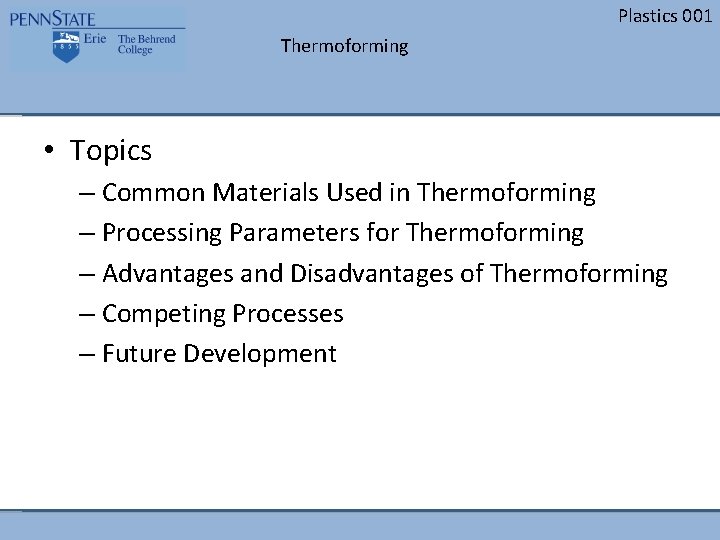 PENNSTATE
1855
Erie The Behrend College

Plastics 001

Thermoforming

• Topics
– Common Materials Used in Thermoforming
– Processing Parameters for Thermoforming
– Advantages and Disadvantages of Thermoforming
– Competing Processes
– Future Development